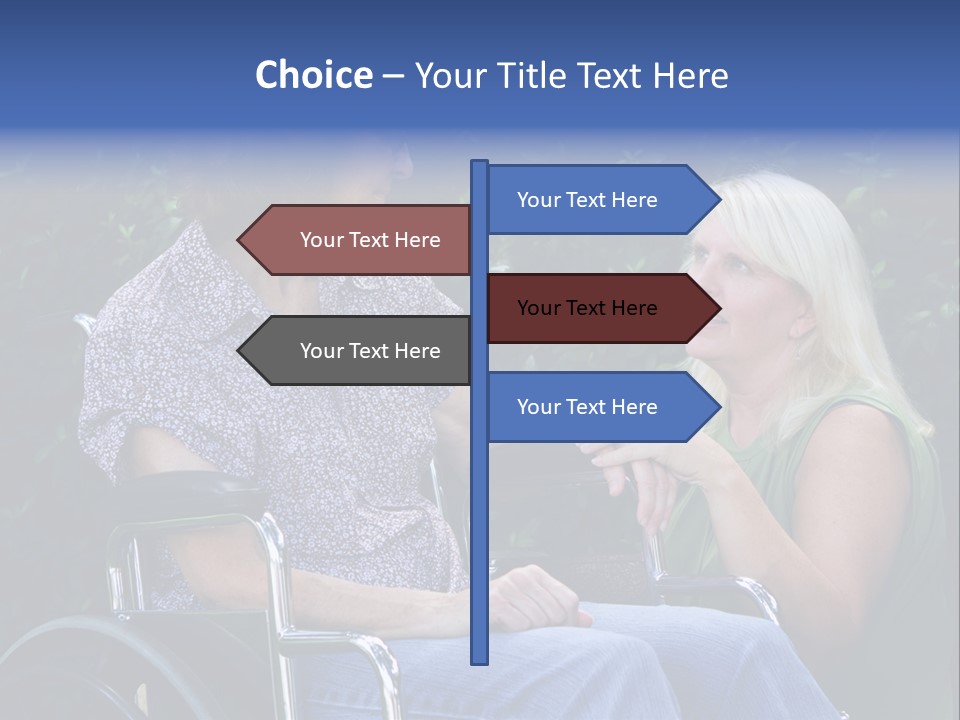 Choice – Your Title Text Here

Your Text Here

Your Text Here

Your Text Here

Your Text Here

Your Text Here